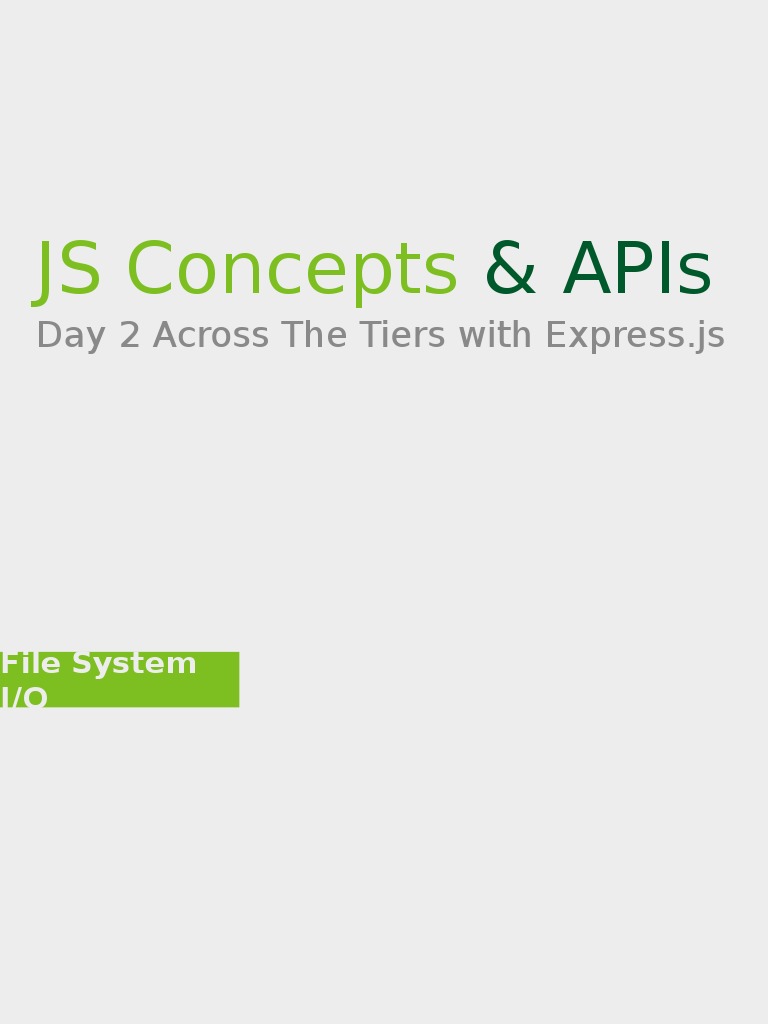 JS Concepts & APIs

Day 2 Across The Tiers with Express.js

File System I/O